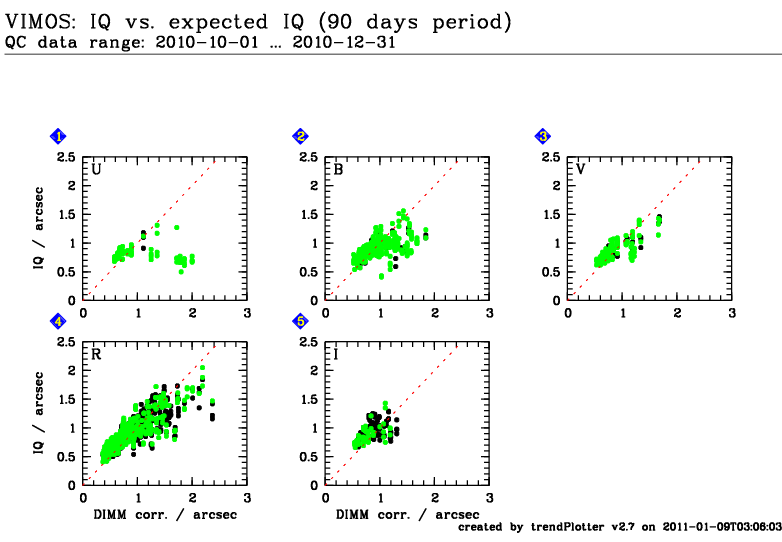 VIMOS: IQ vs. expected IQ (90 days period)
QC data range: 2010-10-01 ... 2010-12-31

1
U
IQ / arcsec
2.5
2
1.5
1
0.5
0
0
1
2
3

2
B
2.5
2
1.5
1
0.5
0
0
1
2
3

3
V
2.5
2
1.5
1
0.5
0
0
1
2
3

4
R
IQ / arcsec
2.5
2
1.5
1
0.5
0
0
1
2
3
DIMM corr. / arcsec

5
I
2.5
2
1.5
1
0.5
0
0
1
2
3
DIMM corr. / arcsec

created by trendPlotter v2.7 on 2011-01-09T03:06:03